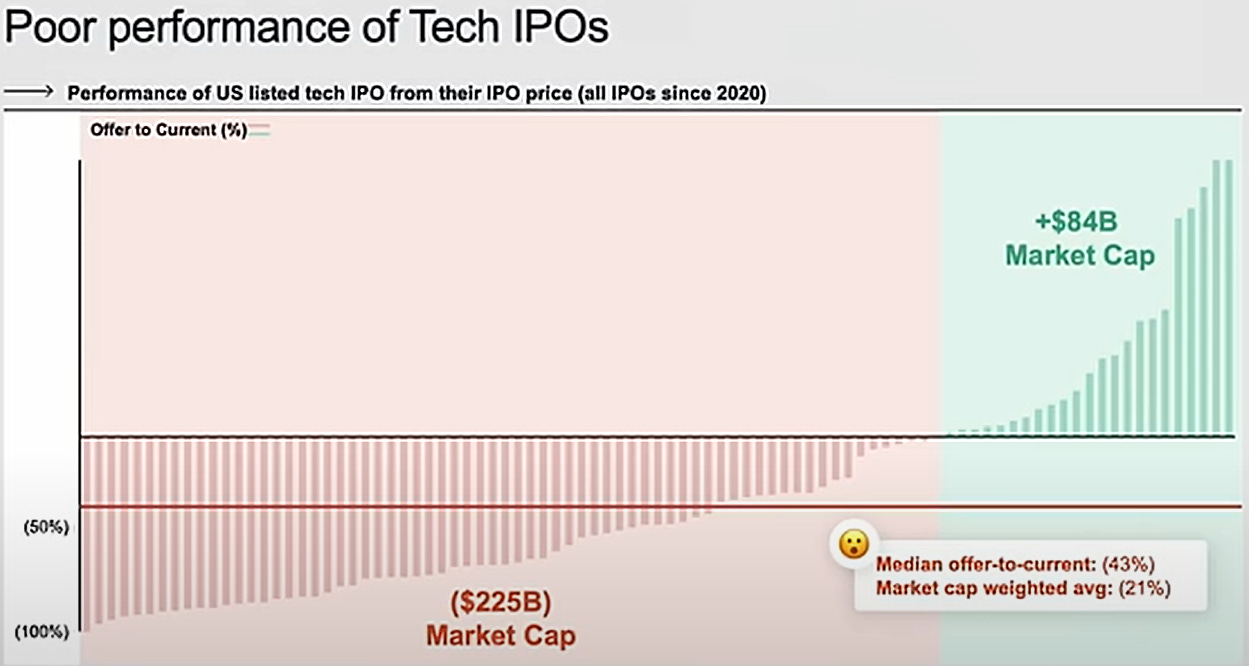 Poor performance of Tech IPOs

Performance of US listed tech IPO from their IPO price (all IPOs since 2020)

Offer to Current (%)

+$84B
Market Cap

(50%)

(100%)

($225B)
Market Cap

Median offer-to-current: (43%)
Market cap weighted avg: (21%)